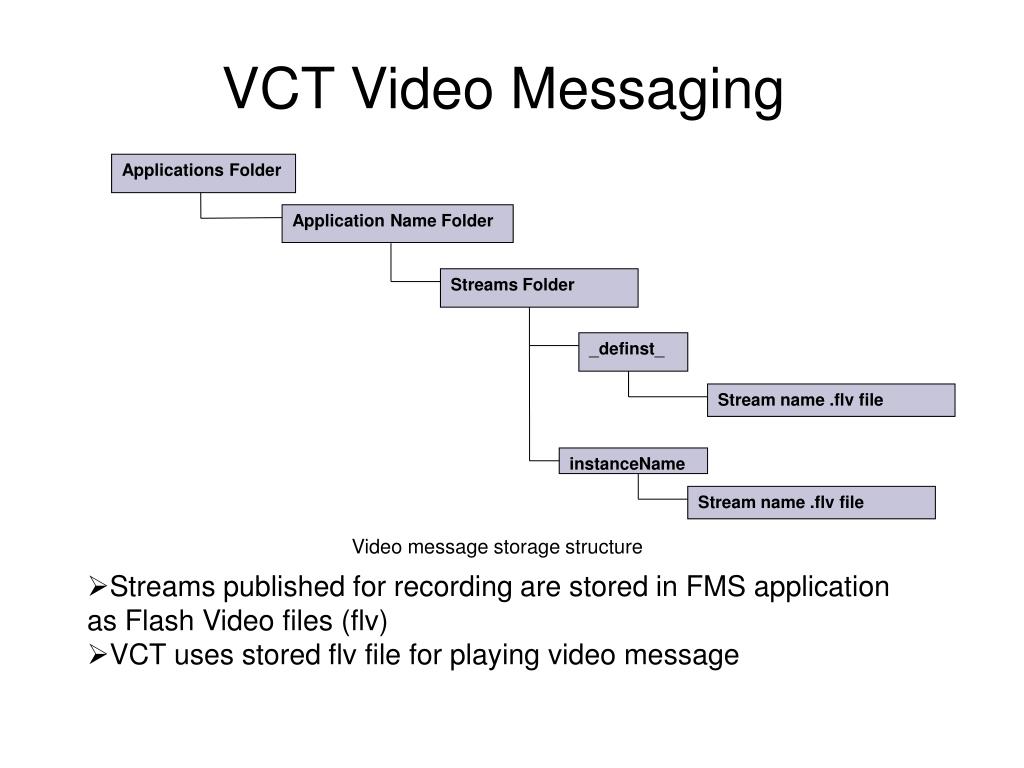 VCT Video Messaging

Applications Folder

Application Name Folder

Streams Folder

_definst_

Stream name .flv file

instanceName

Stream name .flv file

Video message storage structure

➢Streams published for recording are stored in FMS application as Flash Video files (flv)
➢VCT uses stored flv file for playing video message